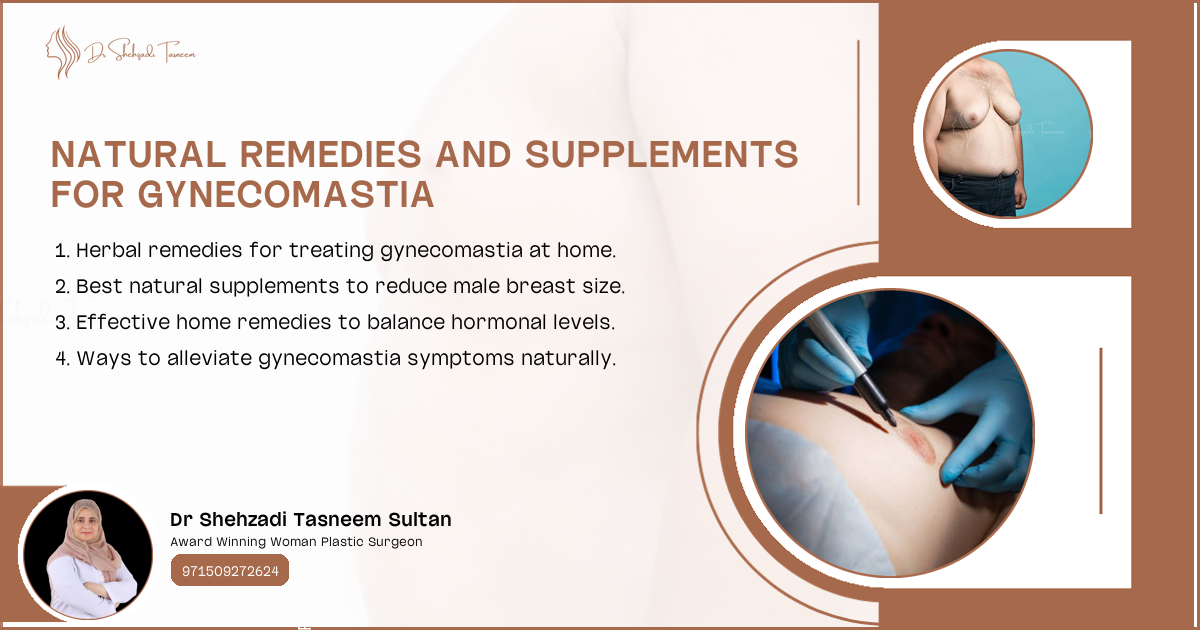 Dr Shehzadi Tasneem

NATURAL REMEDIES AND SUPPLEMENTS FOR GYNECOMASTIA

1. Herbal remedies for treating gynecomastia at home.
2. Best natural supplements to reduce male breast size.
3. Effective home remedies to balance hormonal levels.
4. Ways to alleviate gynecomastia symptoms naturally.

Dr Shehzadi Tasneem Sultan
Award Winning Woman Plastic Surgeon
971509272624